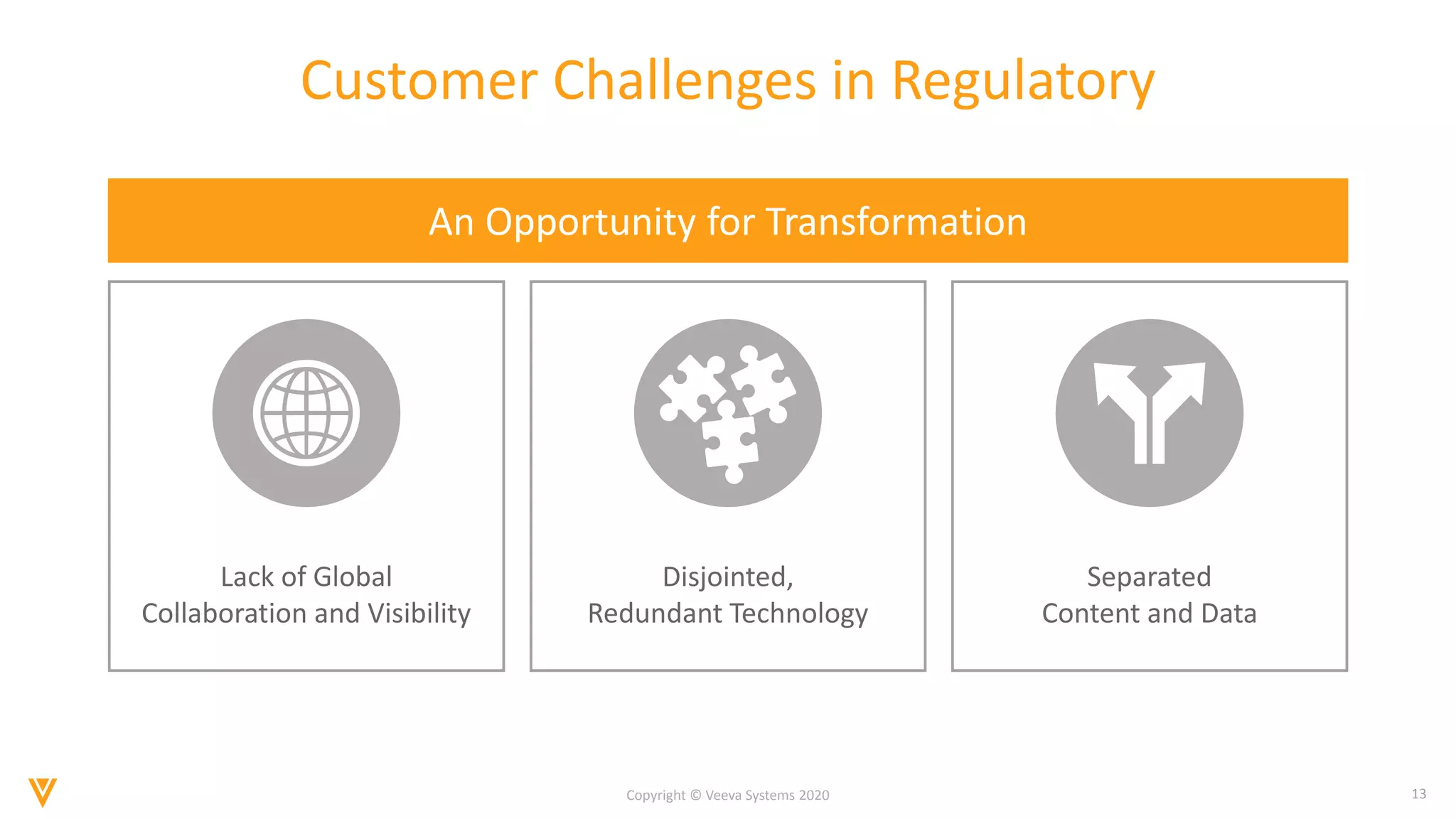 Customer Challenges in Regulatory

An Opportunity for Transformation

Lack of Global Collaboration and Visibility

Disjointed, Redundant Technology

Separated Content and Data

Copyright © Veeva Systems 2020

13